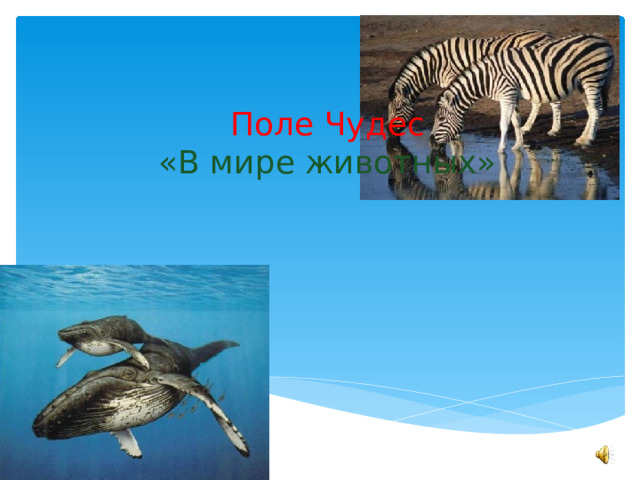 Поле Чудес
«В мире животных»